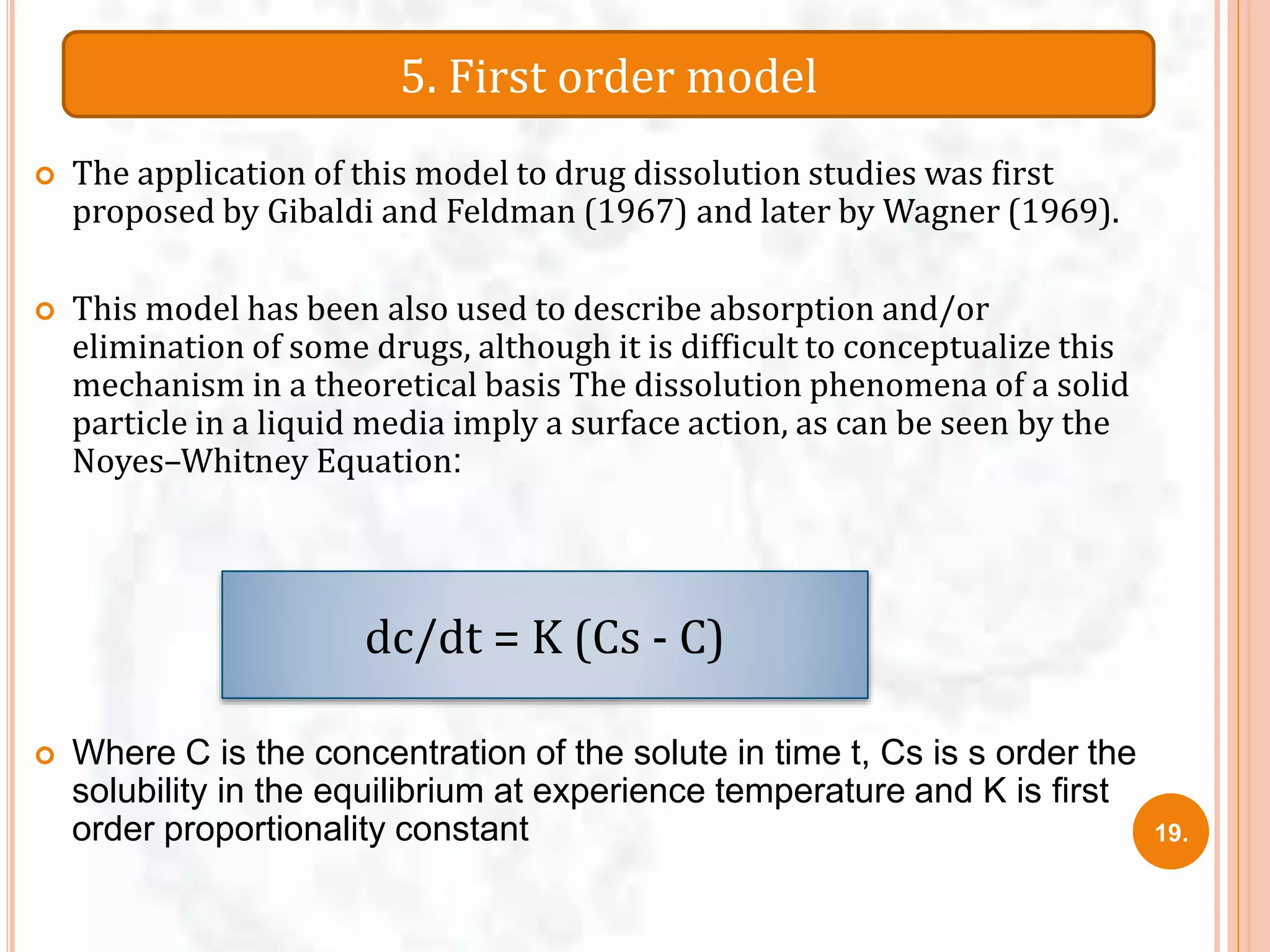 5. First order model

The application of this model to drug dissolution studies was first proposed by Gibaldi and Feldman (1967) and later by Wagner (1969).

This model has been also used to describe absorption and/or elimination of some drugs, although it is difficult to conceptualize this mechanism in a theoretical basis The dissolution phenomena of a solid particle in a liquid media imply a surface action, as can be seen by the Noyes–Whitney Equation:

$dc/dt = K (Cs - C)$

Where C is the concentration of the solute in time t, Cs is s order the solubility in the equilibrium at experience temperature and K is first order proportionality constant

19.